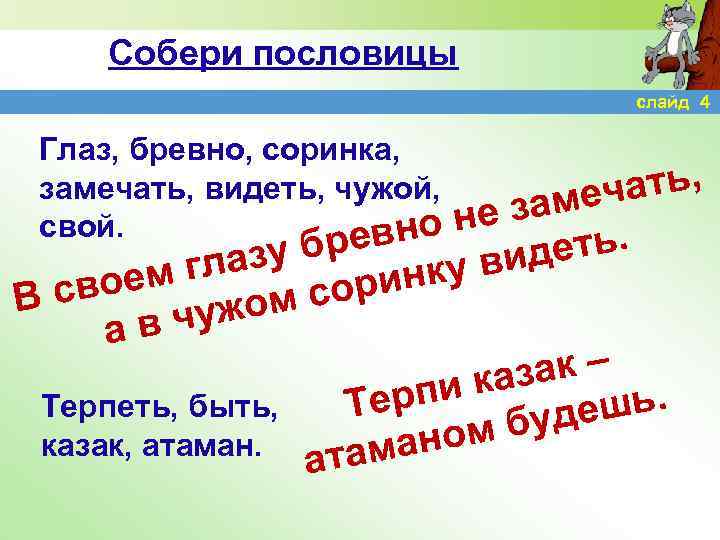 Собери пословицы

слайд 4

Глаз, бревно, соринка, замечать, видеть, чужой, свой.

В своем глазу бревно не замечать, а в чужом соринку видеть.

Терпеть, быть, казак, атаман.

Терпи казак – атаманом будешь.